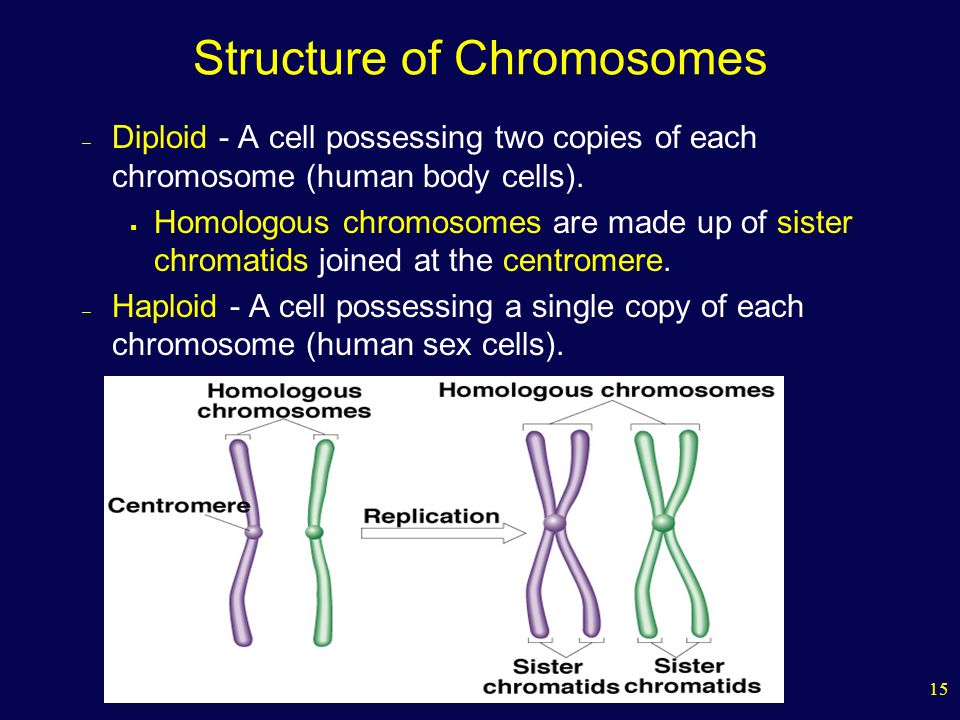 Structure of Chromosomes

– Diploid - A cell possessing two copies of each chromosome (human body cells).

▪ Homologous chromosomes are made up of sister chromatids joined at the centromere.

– Haploid - A cell possessing a single copy of each chromosome (human sex cells).

Homologous chromosomes

Centromere

Replication

Homologous chromosomes

Sister chromatids

Sister chromatids

15